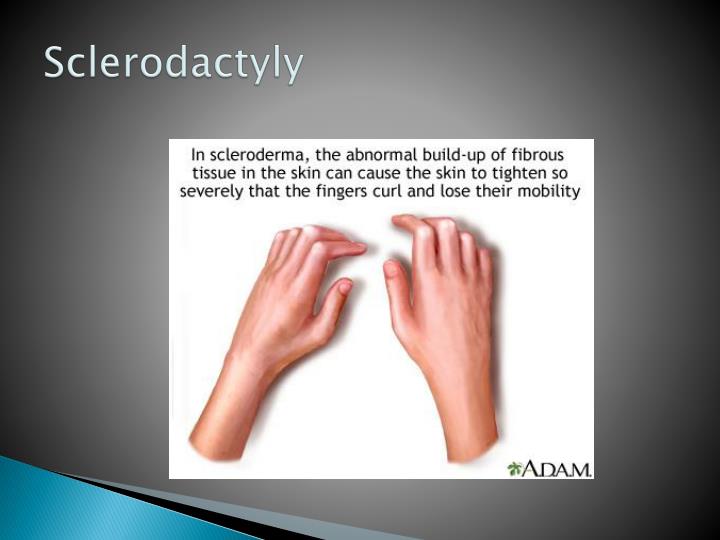 Sclerodactyly

In scleroderma, the abnormal build-up of fibrous tissue in the skin can cause the skin to tighten so severely that the fingers curl and lose their mobility

A.D.A.M.